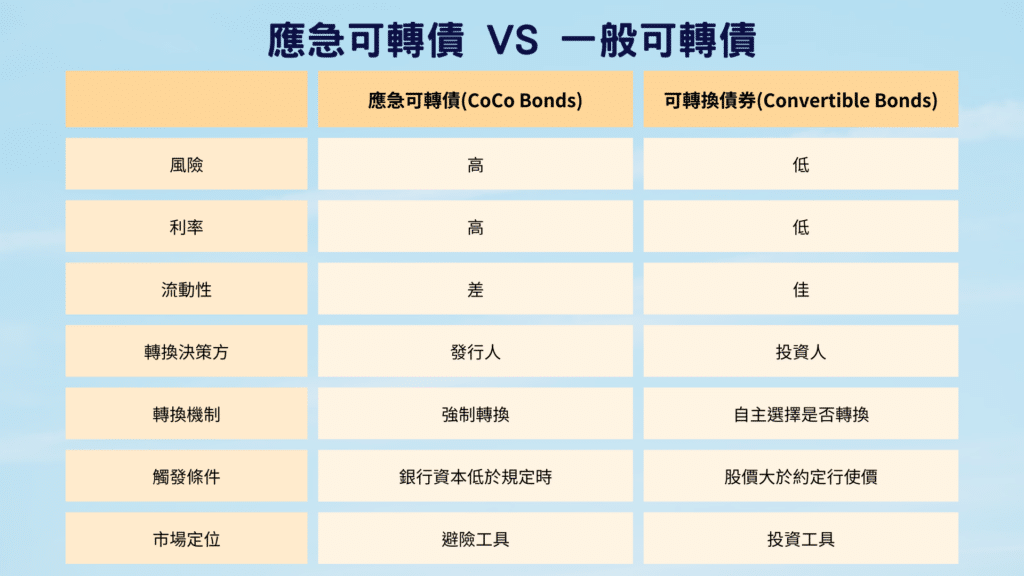 應急可轉債 VS 一般可轉債

| | 應急可轉債(CoCo Bonds) | 可轉換債券(Convertible Bonds) |
|---|---|---|
| 風險 | 高 | 低 |
| 利率 | 高 | 低 |
| 流動性 | 差 | 佳 |
| 轉換決策方 | 發行人 | 投資人 |
| 轉換機制 | 強制轉換 | 自主選擇是否轉換 |
| 觸發條件 | 銀行資本低於規定時 | 股價大於約定行使價 |
| 市場定位 | 避險工具 | 投資工具 |